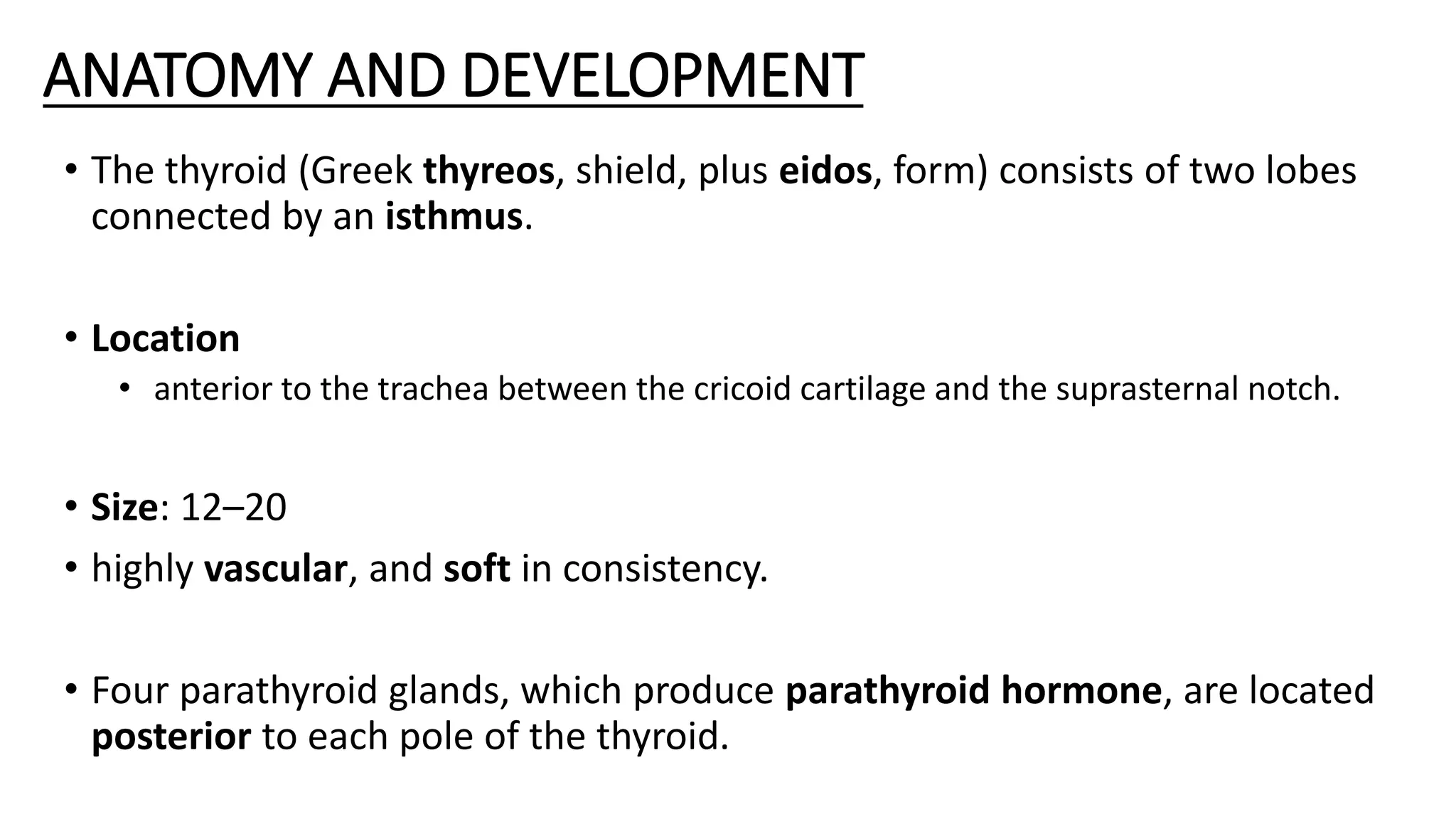 ANATOMY AND DEVELOPMENT

• The thyroid (Greek thyreos, shield, plus eidos, form) consists of two lobes connected by an isthmus.

• Location
  • anterior to the trachea between the cricoid cartilage and the suprasternal notch.

• Size: 12–20
• highly vascular, and soft in consistency.

• Four parathyroid glands, which produce parathyroid hormone, are located posterior to each pole of the thyroid.